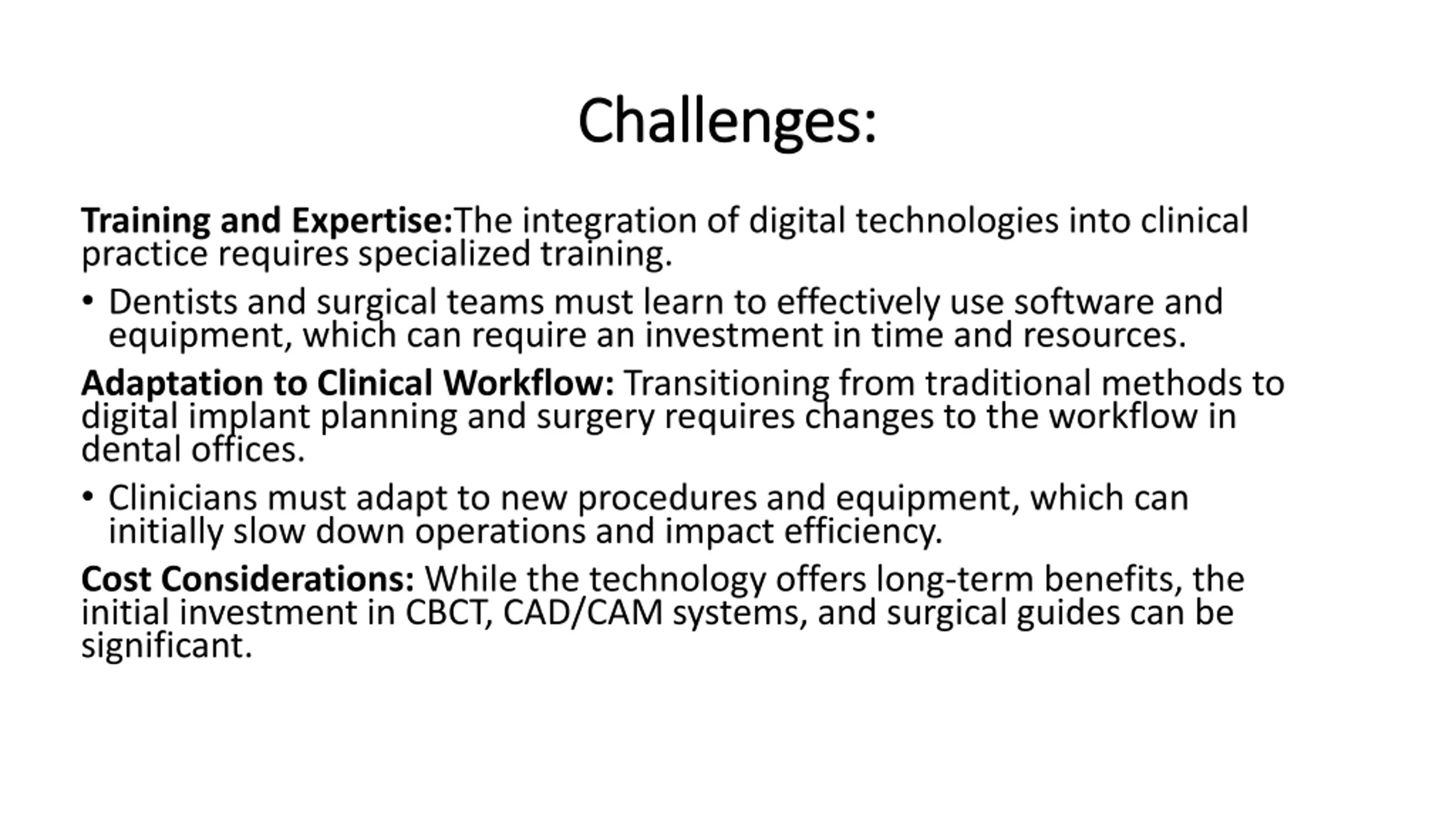 Challenges:

Training and Expertise:The integration of digital technologies into clinical practice requires specialized training.

• Dentists and surgical teams must learn to effectively use software and equipment, which can require an investment in time and resources.

Adaptation to Clinical Workflow: Transitioning from traditional methods to digital implant planning and surgery requires changes to the workflow in dental offices.

• Clinicians must adapt to new procedures and equipment, which can initially slow down operations and impact efficiency.

Cost Considerations: While the technology offers long-term benefits, the initial investment in CBCT, CAD/CAM systems, and surgical guides can be significant.